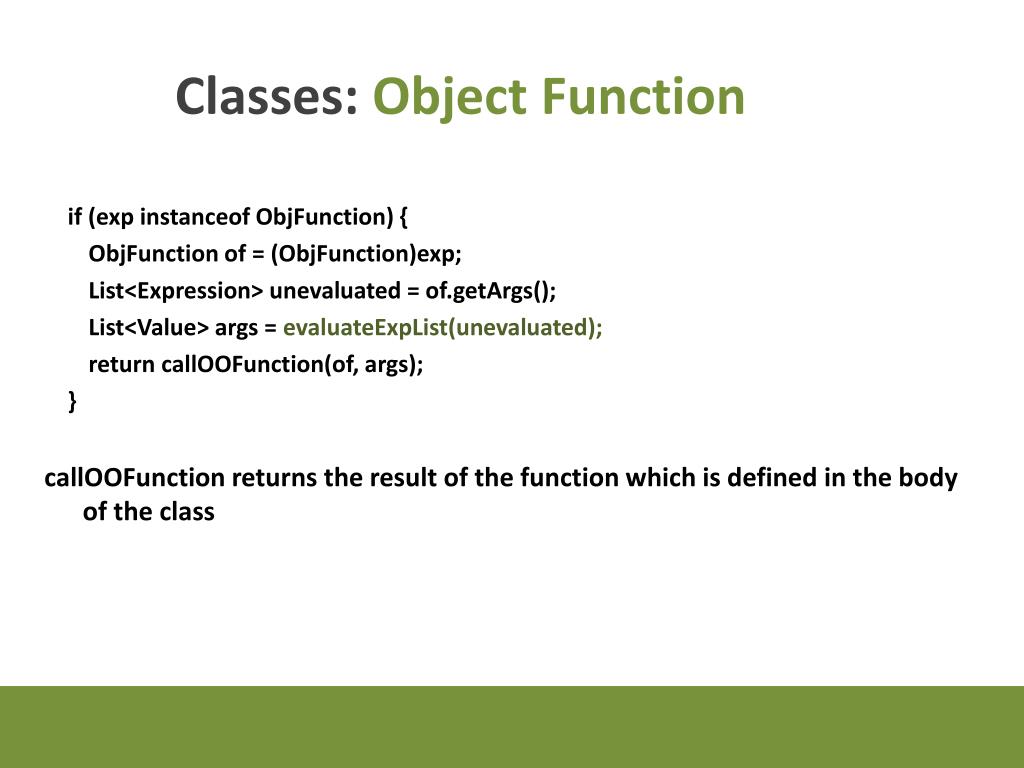 Classes: Object Function

if (exp instanceof ObjFunction) {
ObjFunction of = (ObjFunction)exp;
List<Expression> unevaluated = of.getArgs();
List<Value> args = evaluateExpList(unevaluated);
return callOOFunction(of, args);
}

callOOFunction returns the result of the function which is defined in the body of the class